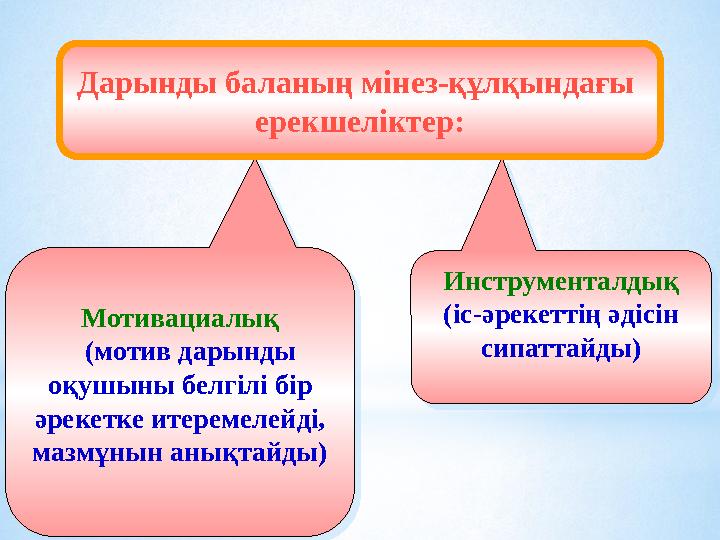 Дарынды баланың мінез-құлқындағы ерекшеліктер:

Мотивациалық (мотив дарынды оқушыны белгілі бір әрекетке итеремелейді, мазмұнын анықтайды)

Инструменталдық (іс-әрекеттің әдісін сипаттайды)